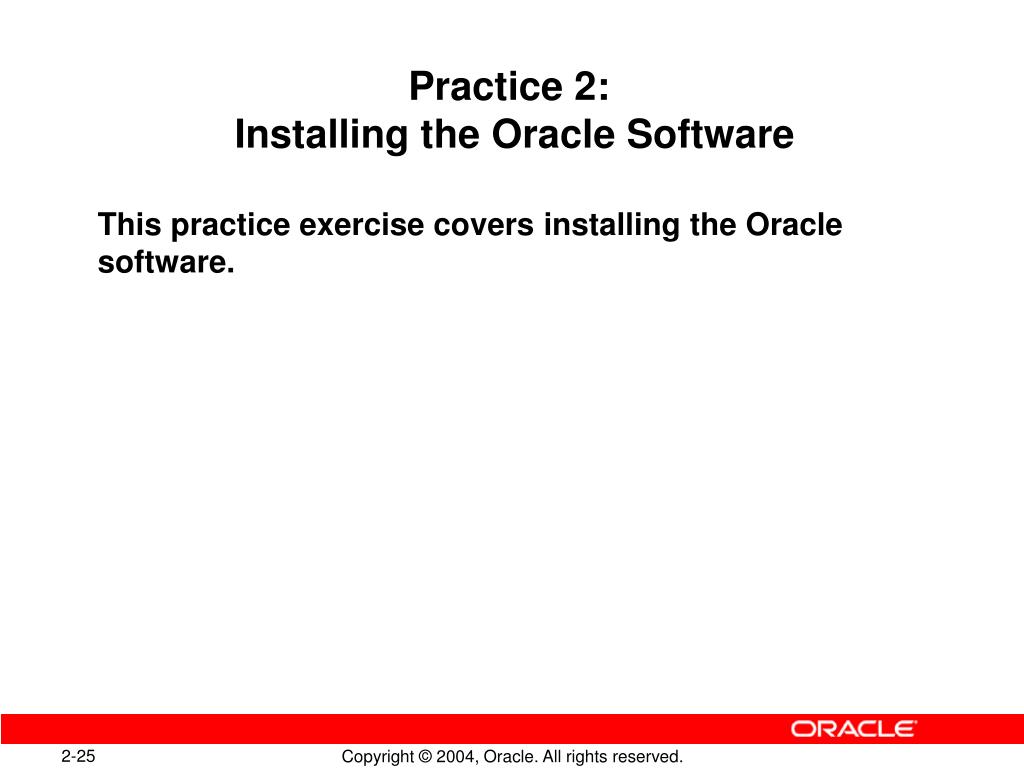 Practice 2:
Installing the Oracle Software

This practice exercise covers installing the Oracle software.

ORACLE

2-25

Copyright © 2004, Oracle. All rights reserved.